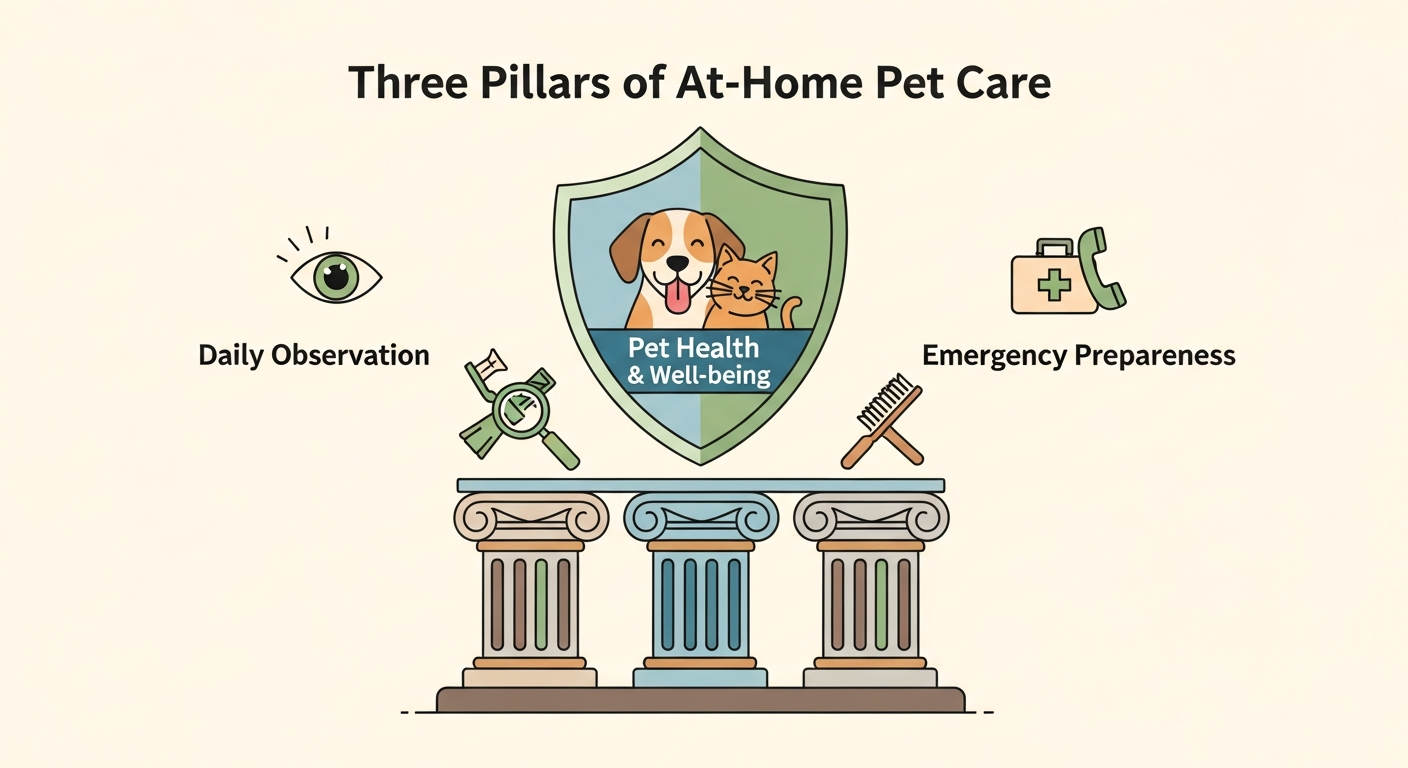 Three Pillars of At-Home Pet Care

Daily Observation

Pet Health
& Well-being

Emergency Prepareness